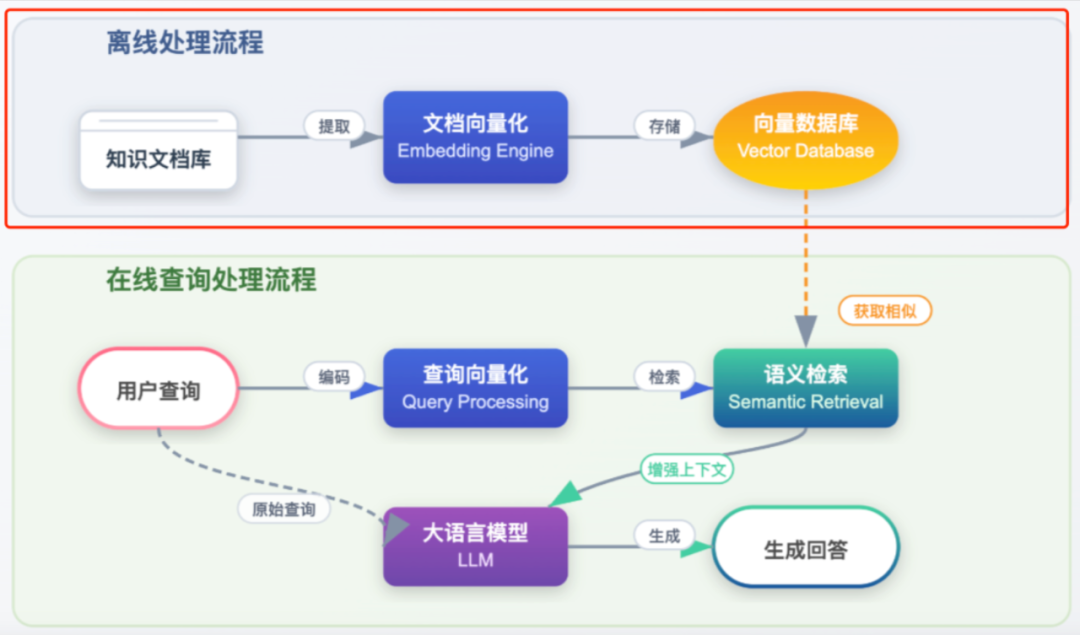 离线处理流程

知识文档库

提取

文档向量化
Embedding Engine

存储

向量数据库
Vector Database

在线查询处理流程

获取相似

用户查询

编码

查询向量化
Query Processing

检索

语义检索
Semantic Retrieval

增强上下文

原始查询

大语言模型
LLM

生成

生成回答